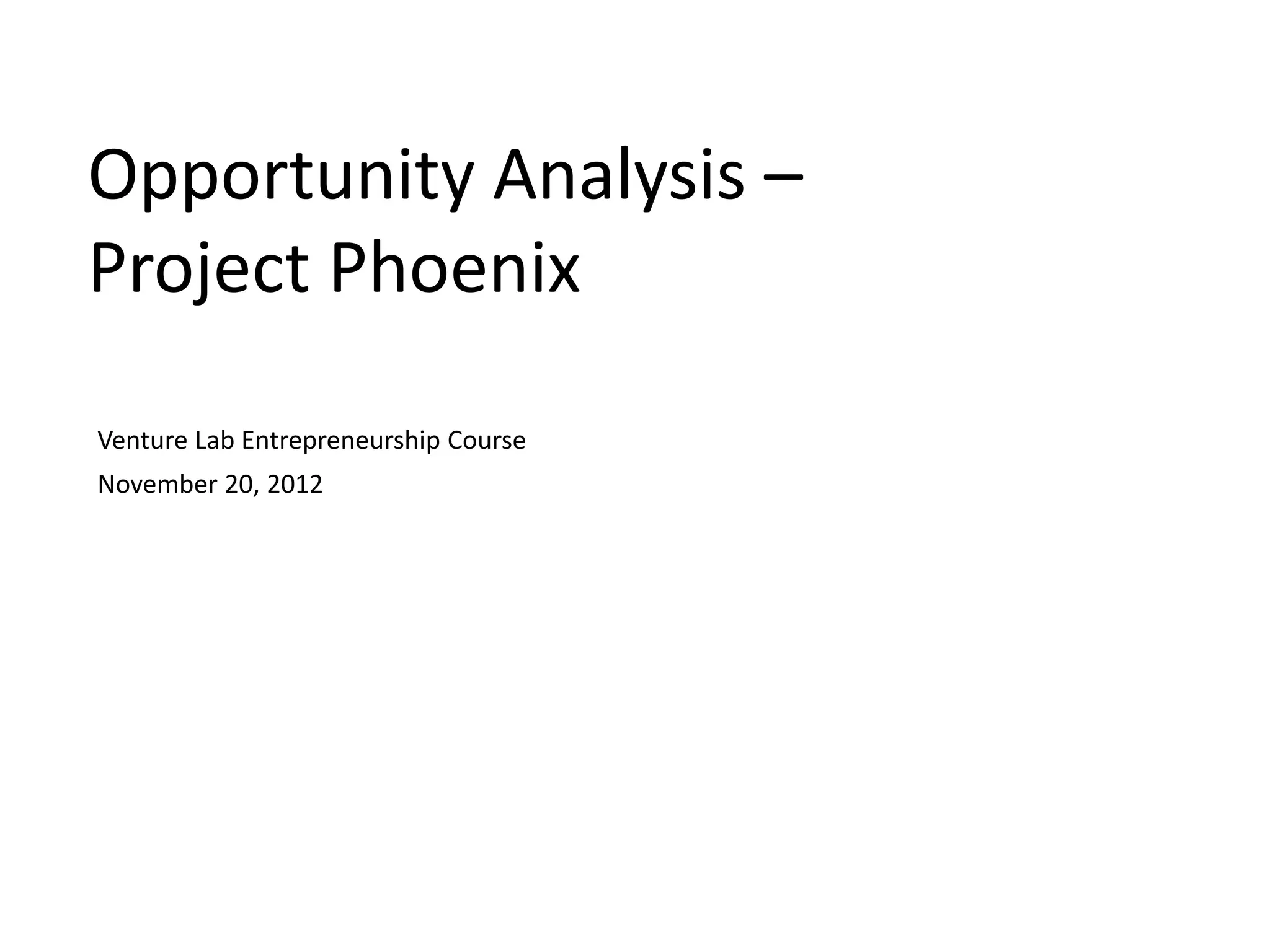 Opportunity Analysis – Project Phoenix

Venture Lab Entrepreneurship Course

November 20, 2012